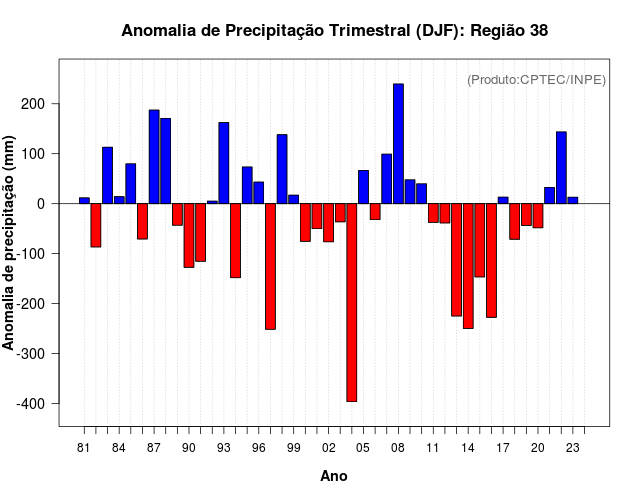 Anomalia de Precipitação Trimestral (DJF): Região 38

(Produto:CPTEC/INPE)

Anomalia de precipitação (mm)

200
100
0
-100
-200
-300
-400

81 84 87 90 93 96 99 02 05 08 11 14 17 20 23

Ano